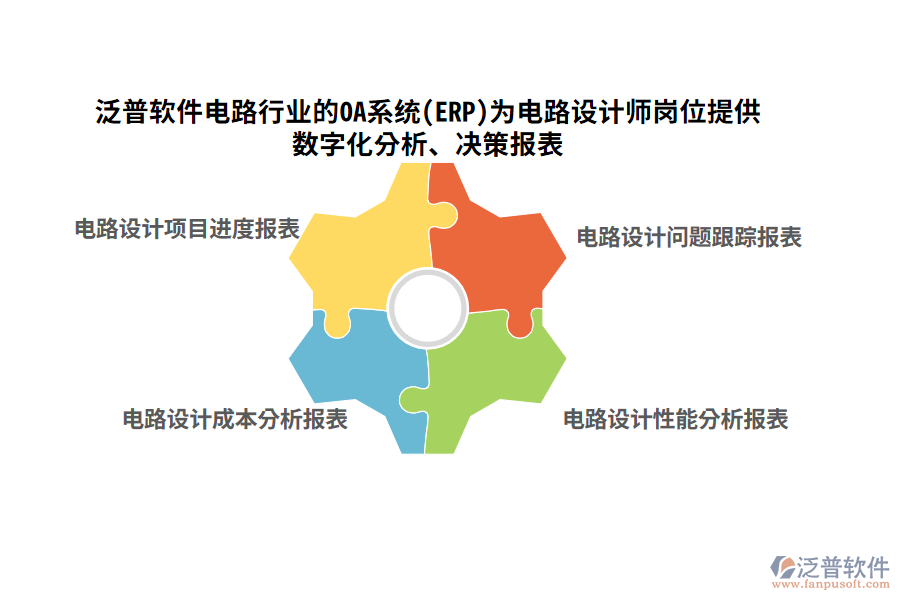 泛普软件电路行业的OA系统(ERP)为电路设计师岗位提供数字化分析、决策报表

电路设计项目进度报表

电路设计问题跟踪报表

电路设计成本分析报表

电路设计性能分析报表

泛普软件
www.fanpusoft.com